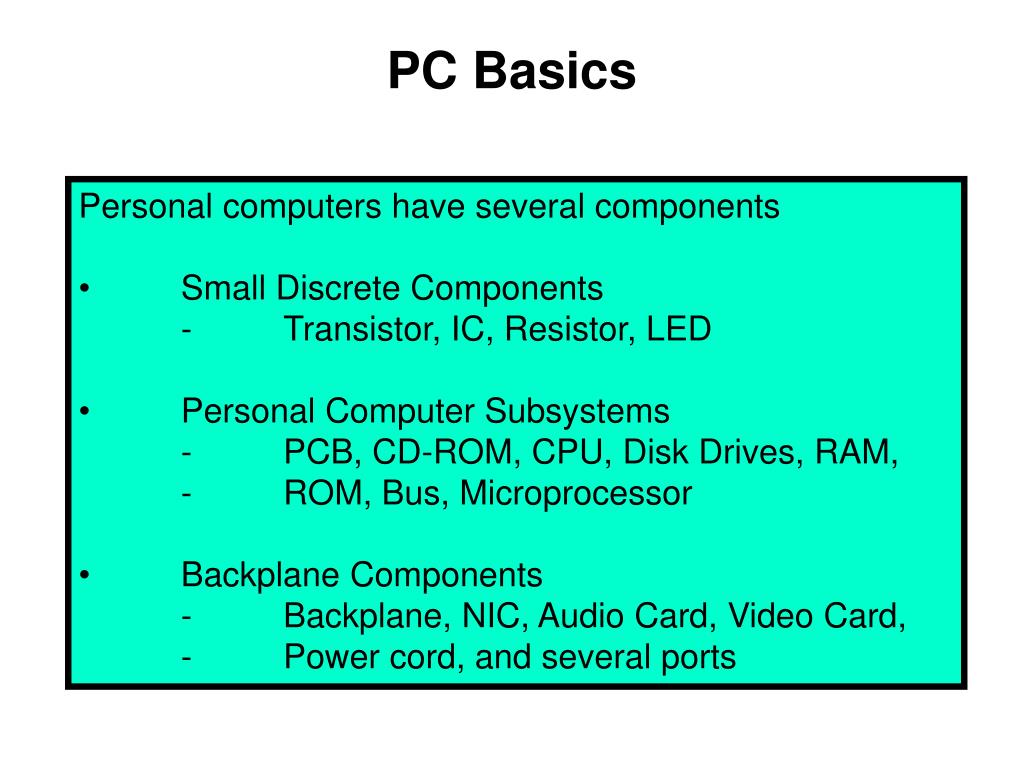 PC Basics

Personal computers have several components

• Small Discrete Components
- Transistor, IC, Resistor, LED

• Personal Computer Subsystems
- PCB, CD-ROM, CPU, Disk Drives, RAM,
- ROM, Bus, Microprocessor

• Backplane Components
- Backplane, NIC, Audio Card, Video Card,
- Power cord, and several ports